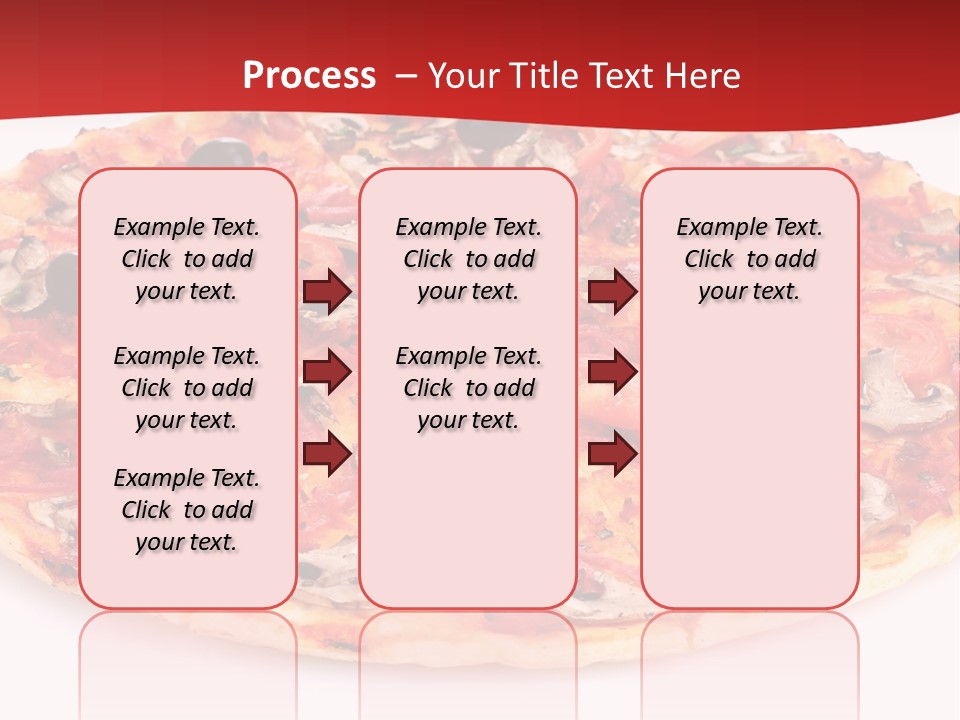 Process – Your Title Text Here

Example Text. Click to add your text.

Example Text. Click to add your text.

Example Text. Click to add your text.

Example Text. Click to add your text.

Example Text. Click to add your text.

Example Text. Click to add your text.